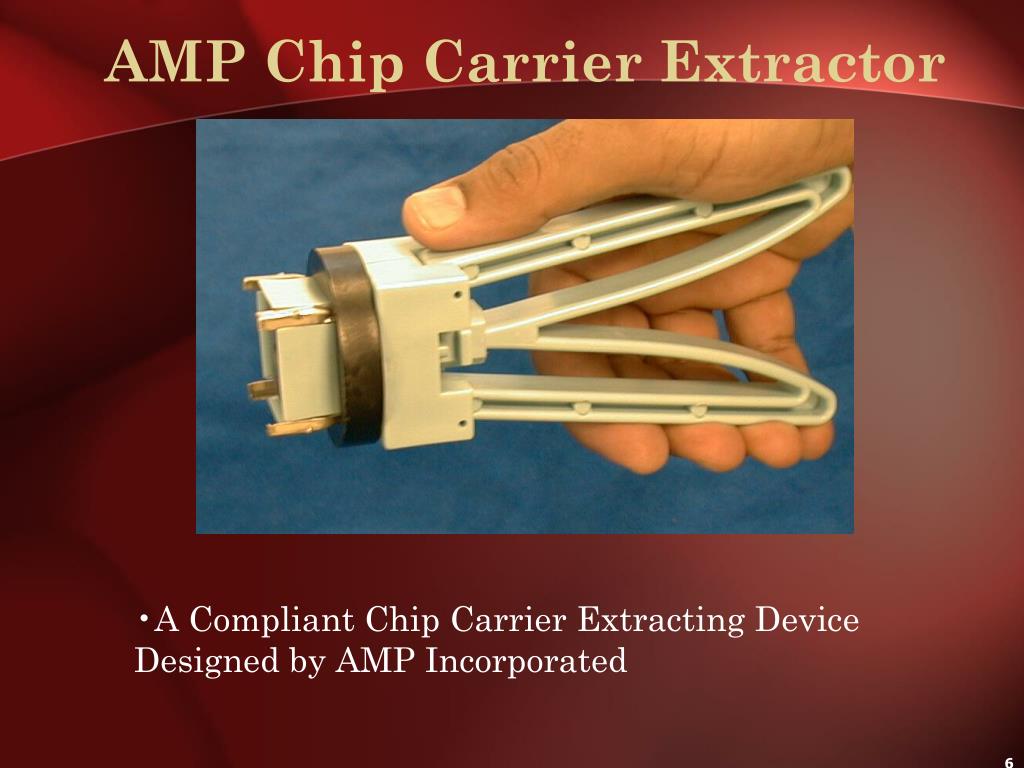 AMP Chip Carrier Extractor

•A Compliant Chip Carrier Extracting Device Designed by AMP Incorporated

6